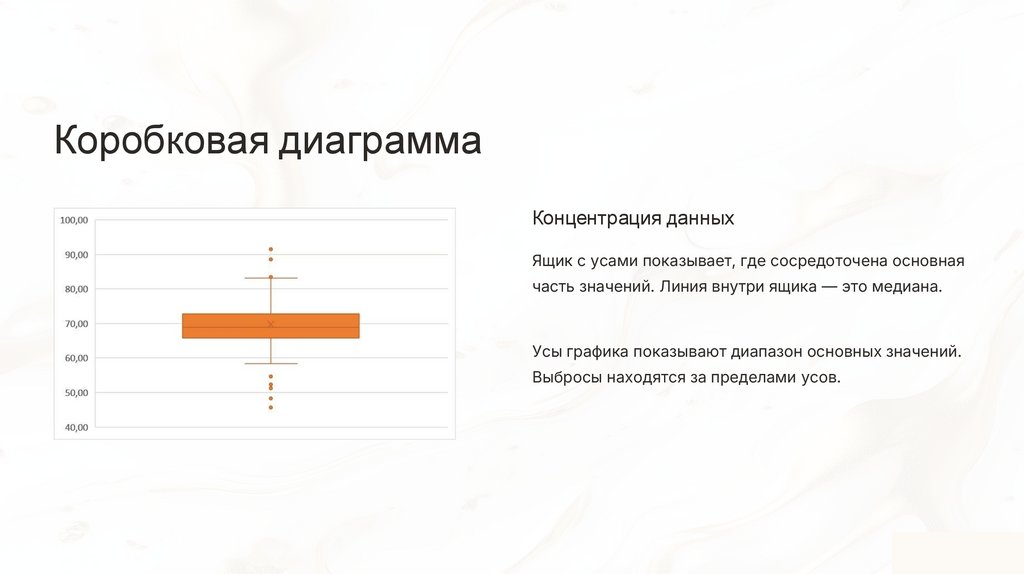 Коробковая диаграмма

100,00
90,00
80,00
70,00
60,00
50,00
40,00

Концентрация данных

Ящик с усами показывает, где сосредоточена основная часть значений. Линия внутри ящика — это медиана.

Усы графика показывают диапазон основных значений. Выбросы находятся за пределами усов.